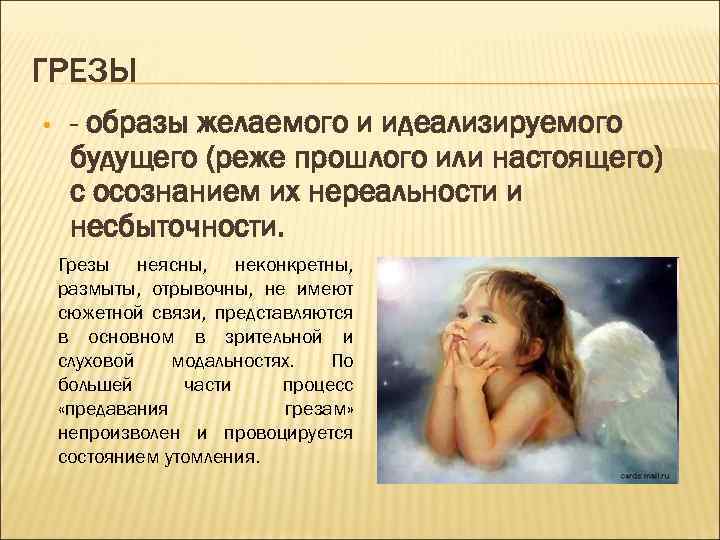 ГРЕЗЫ

- образы желаемого и идеализируемого будущего (реже прошлого или настоящего) с осознанием их нереальности и несбыточности.

Грезы неясны, неконкретны, размыты, отрывочны, не имеют сюжетной связи, представляются в основном в зрительной и слуховой модальностях. По большей части процесс «предавания грезам» непроизволен и провоцируется состоянием утомления.

cards.mail.ru